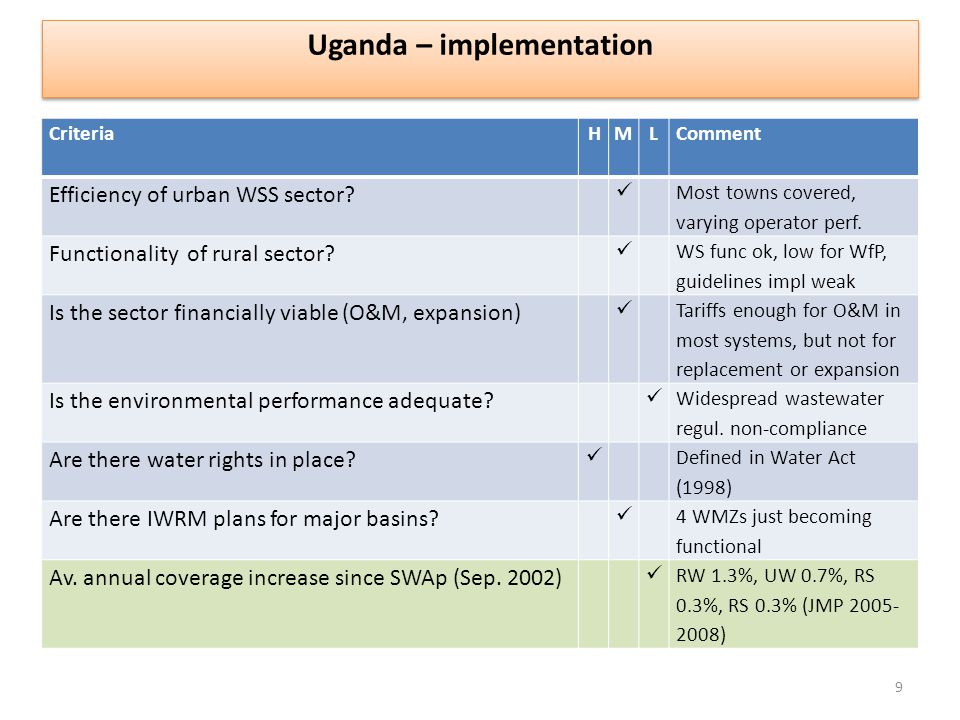 Uganda – implementation

| Criteria | H | M | L | Comment |
|---|---|---|---|---|
| Efficiency of urban WSS sector? | | ✓ | | Most towns covered, varying operator perf. |
| Functionality of rural sector? | | ✓ | | WS func ok, low for WfP, guidelines impl weak |
| Is the sector financially viable (O&M, expansion) | | ✓ | | Tariffs enough for O&M in most systems, but not for replacement or expansion |
| Is the environmental performance adequate? | | | ✓ | Widespread wastewater regul. non-compliance |
| Are there water rights in place? | ✓ | | | Defined in Water Act (1998) |
| Are there IWRM plans for major basins? | | ✓ | | 4 WMZs just becoming functional |
| Av. annual coverage increase since SWAp (Sep. 2002) | | | ✓ | RW 1.3%, UW 0.7%, RS 0.3%, RS 0.3% (JMP 2005-2008) |

9